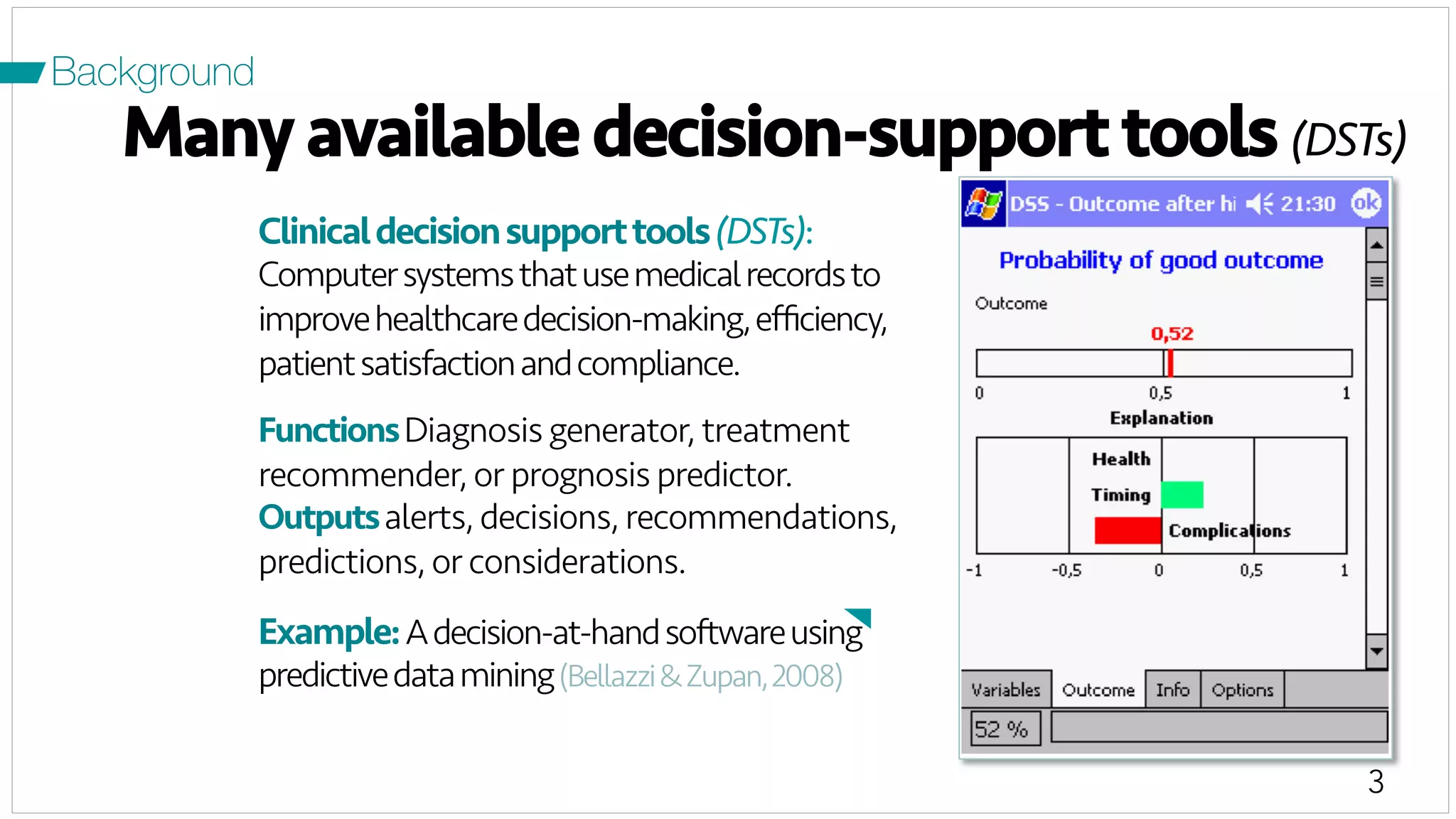 Background

Many available decision-support tools (DSTs)

Clinical decision support tools (DSTs): Computer systems that use medical records to improve healthcare decision-making, efficiency, patient satisfaction and compliance.

Functions Diagnosis generator, treatment recommender, or prognosis predictor.
Outputs alerts, decisions, recommendations, predictions, or considerations.

Example: A decision-at-hand software using predictive data mining (Bellazzi & Zupan, 2008)

DSS - Outcome after hi 21:30 ok

Probability of good outcome

Outcome

0,52

0 0,5 1

Explanation

Health

Timing

Complications

-1 -0,5 0 0,5 1

Variables Outcome Info Options

52 %

3